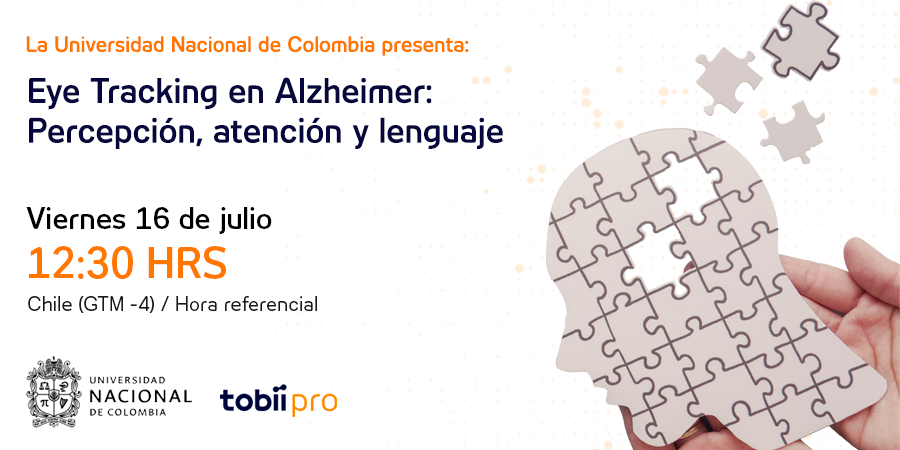 La Universidad Nacional de Colombia presenta:

Eye Tracking en Alzheimer: Percepción, atención y lenguaje

Viernes 16 de julio

12:30 HRS

Chile (GTM -4) / Hora referencial

UNIVERSIDAD NACIONAL DE COLOMBIA

tobii pro